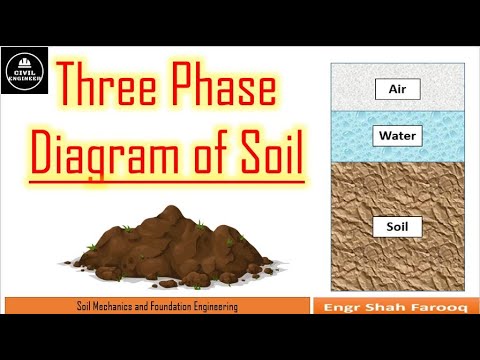 CIVIL ENGINEER

Three Phase Diagram of Soil

Air

Water

Soil

Soil Mechanics and Foundation Engineering

Engr Shah Farooq